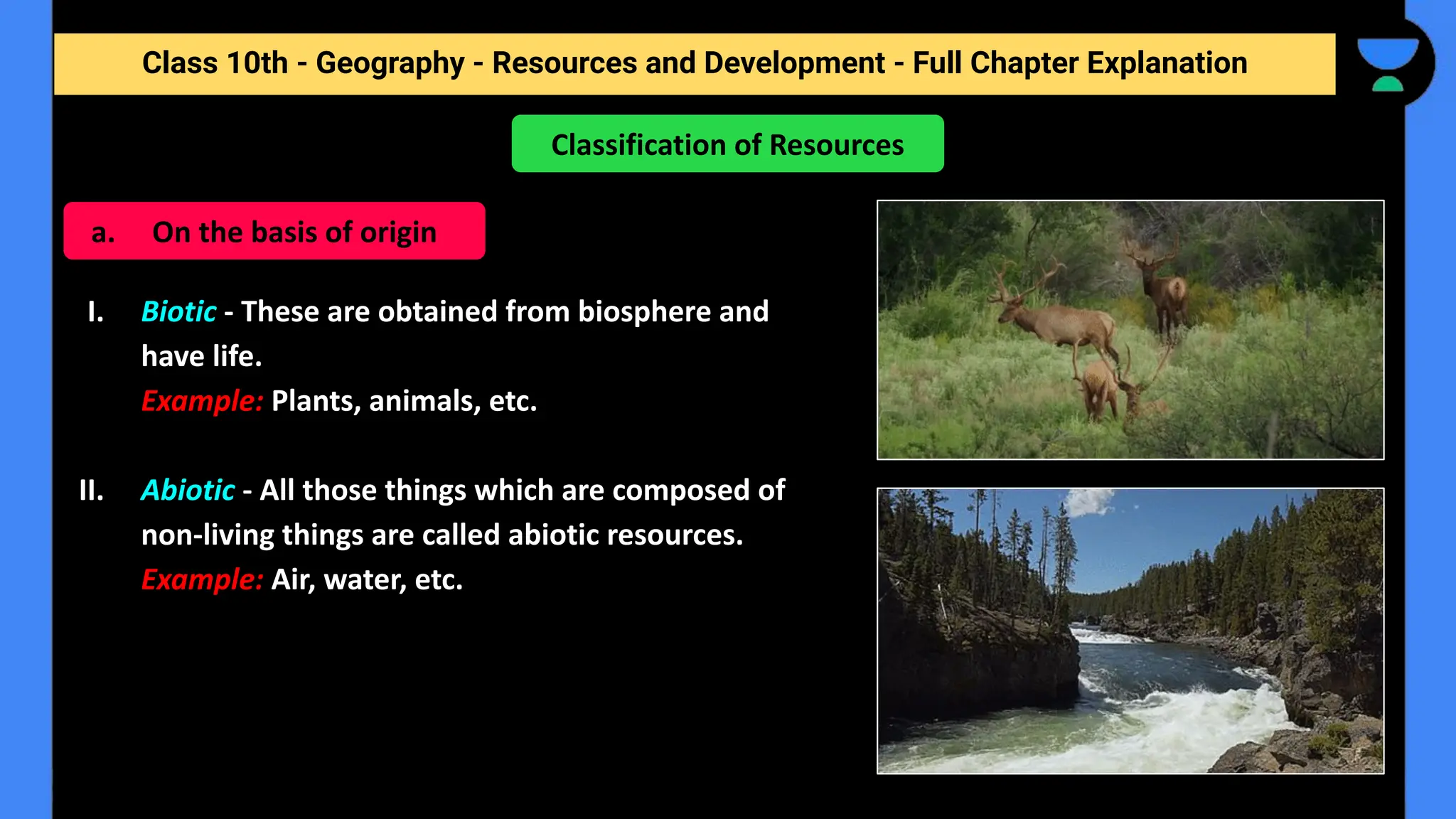 Class 10th - Geography - Resources and Development - Full Chapter Explanation

Classification of Resources

a. On the basis of origin

I. Biotic - These are obtained from biosphere and have life.
Example: Plants, animals, etc.

II. Abiotic - All those things which are composed of non-living things are called abiotic resources.
Example: Air, water, etc.